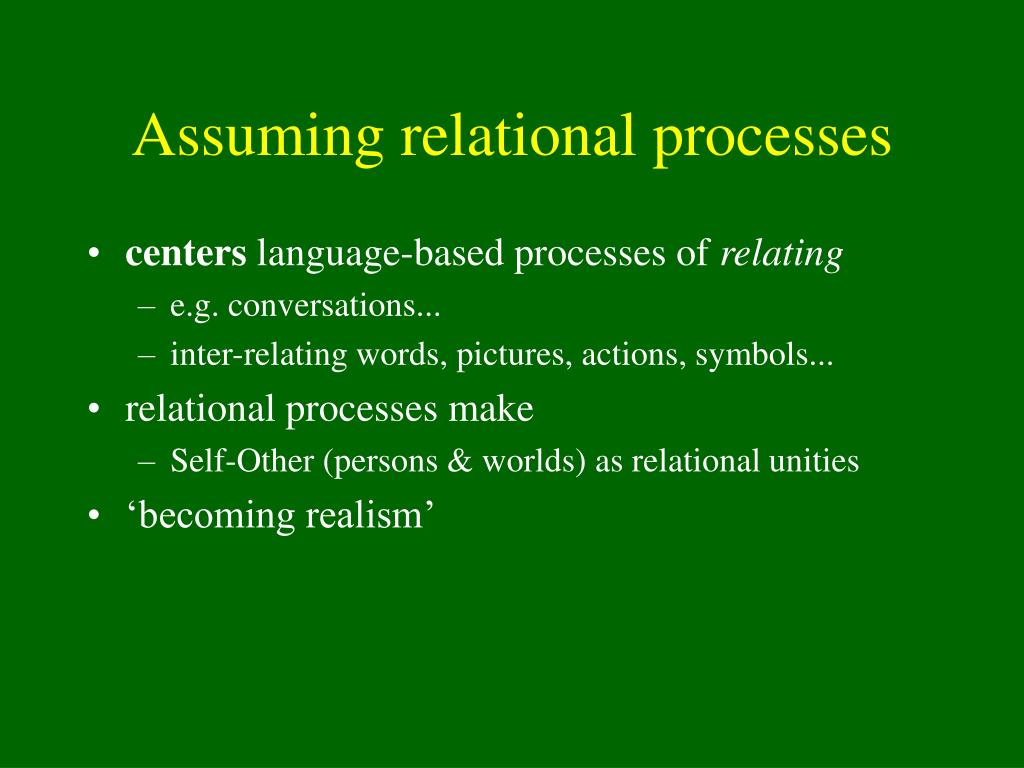 Assuming relational processes

• centers language-based processes of relating
– e.g. conversations...
– inter-relating words, pictures, actions, symbols...
• relational processes make
– Self-Other (persons & worlds) as relational unities
• ‘becoming realism’